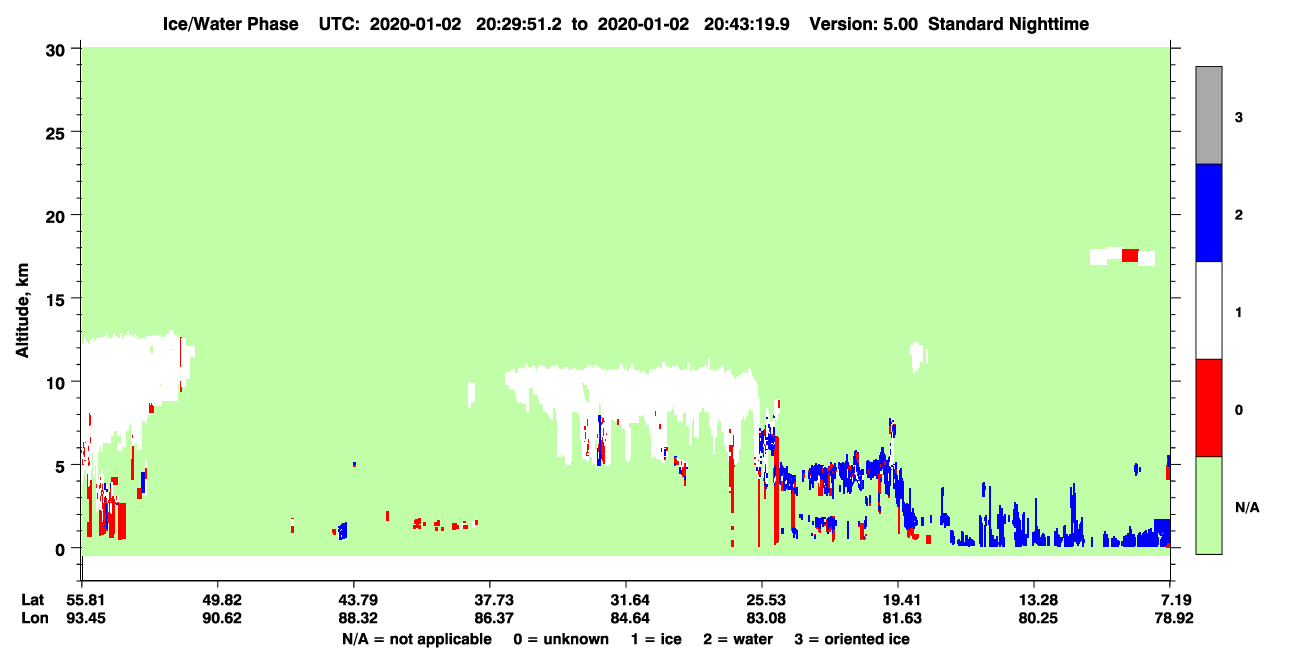 Ice/Water Phase UTC: 2020-01-02 20:29:51.2 to 2020-01-02 20:43:19.9 Version: 5.00 Standard Nighttime

Altitude, km

30
25
20
15
10
5
0

3
2
1
0
N/A

| Lat | 55.81 | 49.82 | 43.79 | 37.73 | 31.64 | 25.53 | 19.41 | 13.28 | 7.19 |
|---|---|---|---|---|---|---|---|---|---|
| Lon | 93.45 | 90.62 | 88.32 | 86.37 | 84.64 | 83.08 | 81.63 | 80.25 | 78.92 |

N/A = not applicable 0 = unknown 1 = ice 2 = water 3 = oriented ice